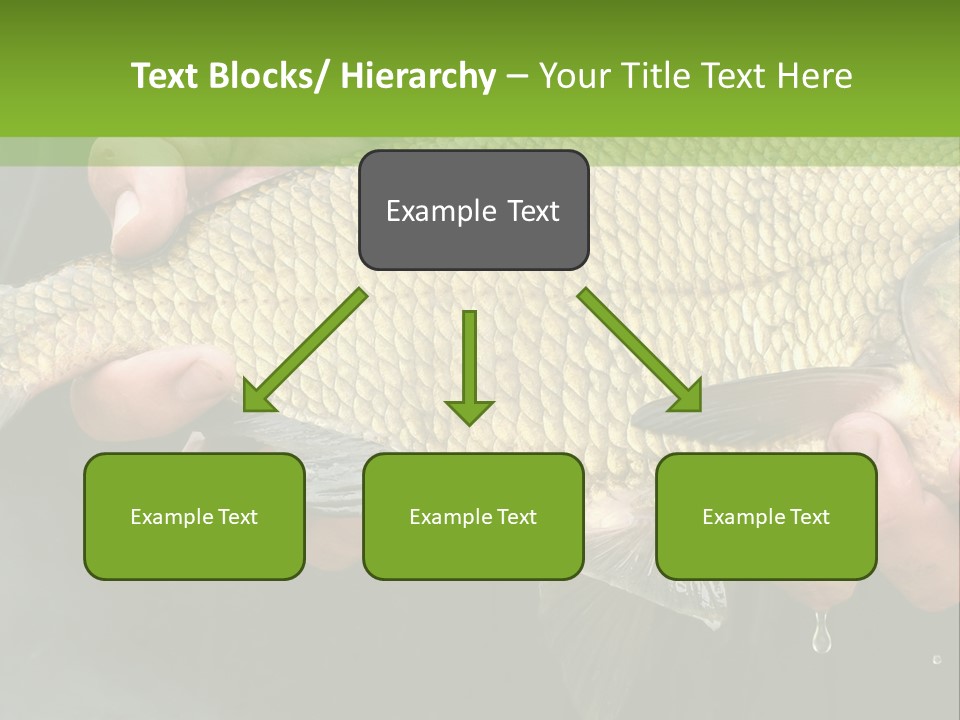 Text Blocks/ Hierarchy – Your Title Text Here

Example Text

Example Text

Example Text

Example Text